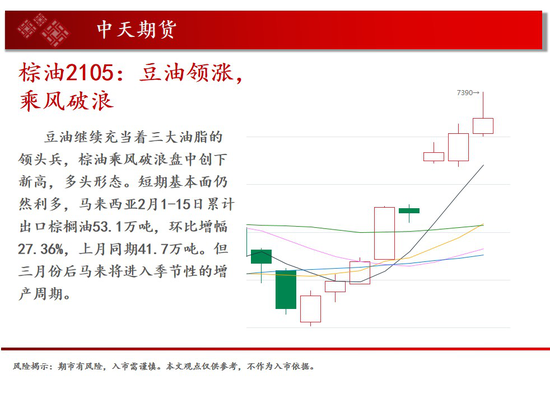 中天期货

棕油2105：豆油领涨，乘风破浪

豆油继续充当着三大油脂的领头兵，棕油乘风破浪盘中创下新高，多头形态。短期基本面仍然利多，马来西亚2月1-15日累计出口棕榈油53.1万吨，环比增幅27.36%，上月同期41.7万吨。但三月份后马来将进入季节性的增产周期。

7390→

风险揭示：期市有风险，入市需谨慎。本文观点仅供参考，不作为入市依据。